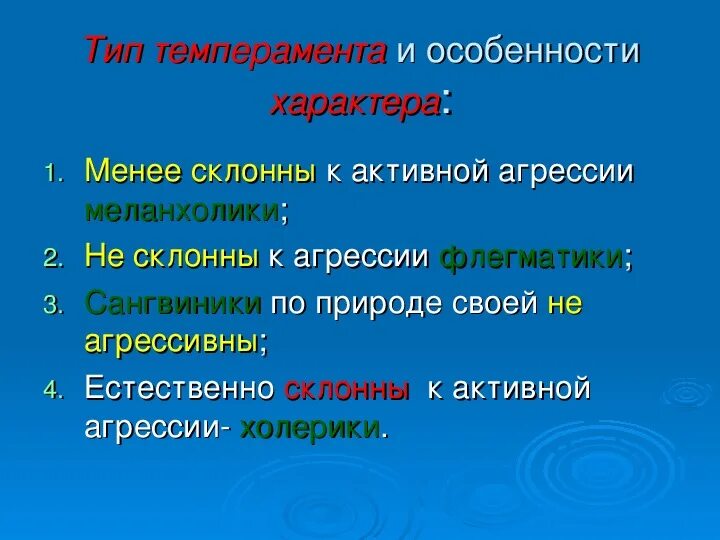 Тип темперамента и особенности характера:

1. Менее склонны к активной агрессии меланхолики;
2. Не склонны к агрессии флегматики;
3. Сангвиники по природе своей не агрессивны;
4. Естественно склонны к активной агрессии- холерики.